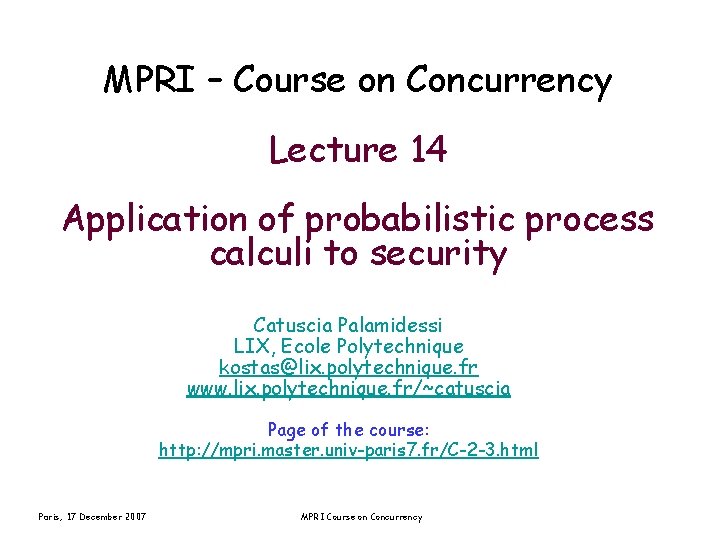 MPRI – Course on Concurrency

Lecture 14

Application of probabilistic process calculi to security

Catuscia Palamidessi
LIX, Ecole Polytechnique
kostas@lix.polytechnique.fr
www.lix.polytechnique.fr/~catuscia

Page of the course:
http://mpri.master.univ-paris7.fr/C-2-3.html

Paris, 17 December 2007

MPRI Course on Concurrency